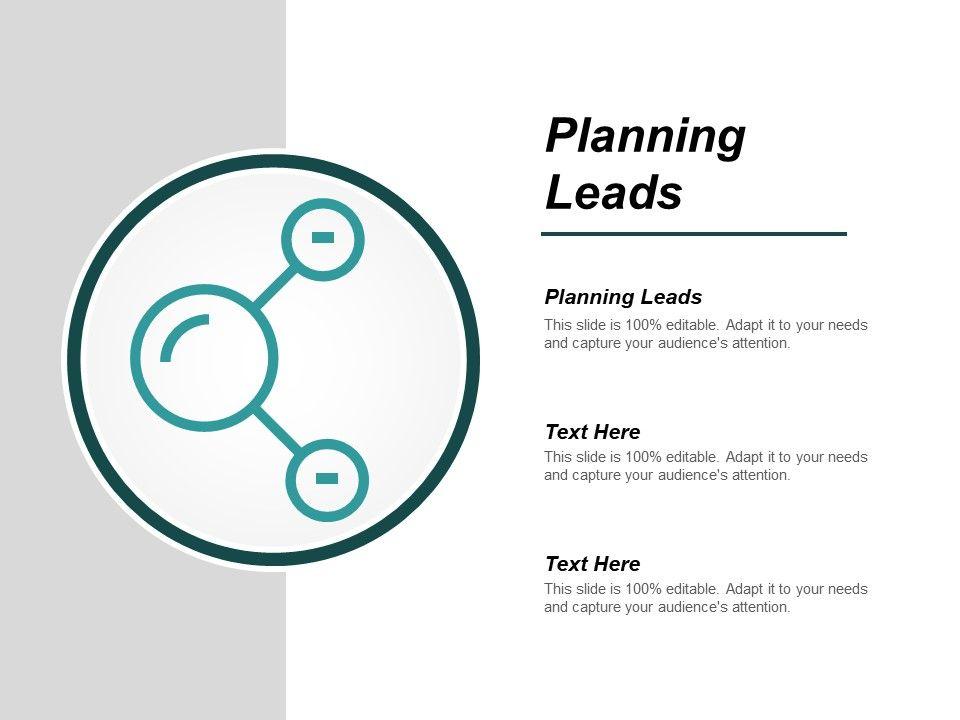 Planning Leads

Planning Leads

This slide is 100% editable. Adapt it to your needs and capture your audience's attention.

Text Here

This slide is 100% editable. Adapt it to your needs and capture your audience's attention.

Text Here

This slide is 100% editable. Adapt it to your needs and capture your audience's attention.